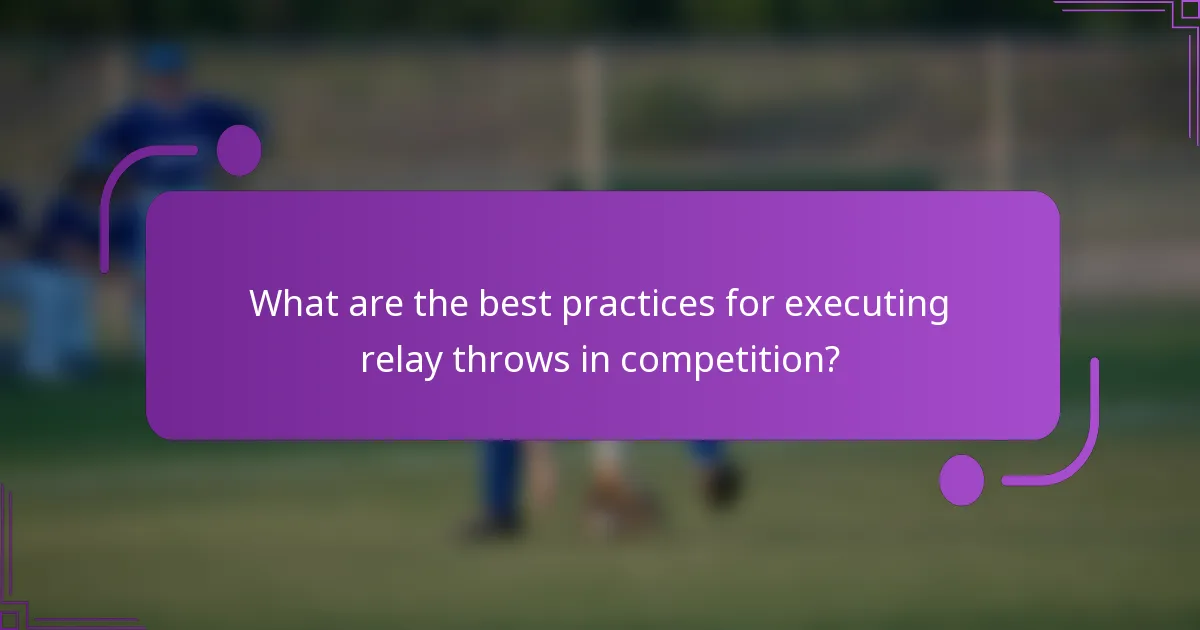 What are the best practices for executing relay throws in competition?